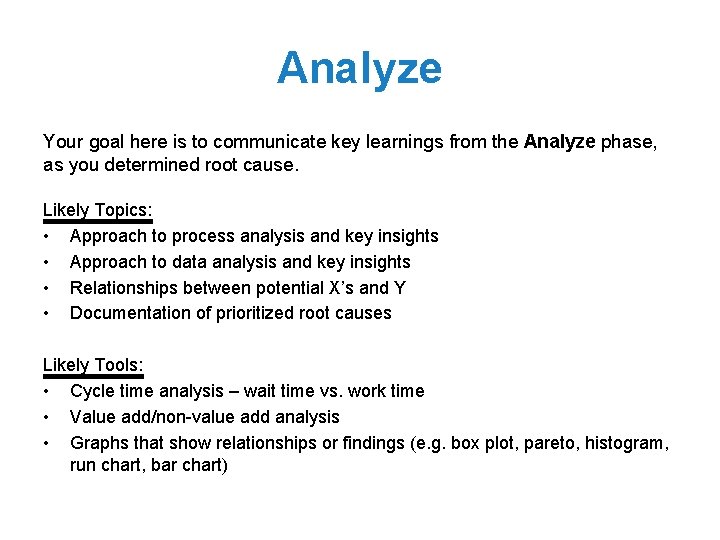 Analyze

Your goal here is to communicate key learnings from the Analyze phase, as you determined root cause.

Likely Topics:
• Approach to process analysis and key insights
• Approach to data analysis and key insights
• Relationships between potential X's and Y
• Documentation of prioritized root causes

Likely Tools:
• Cycle time analysis – wait time vs. work time
• Value add/non-value add analysis
• Graphs that show relationships or findings (e.g. box plot, pareto, histogram, run chart, bar chart)